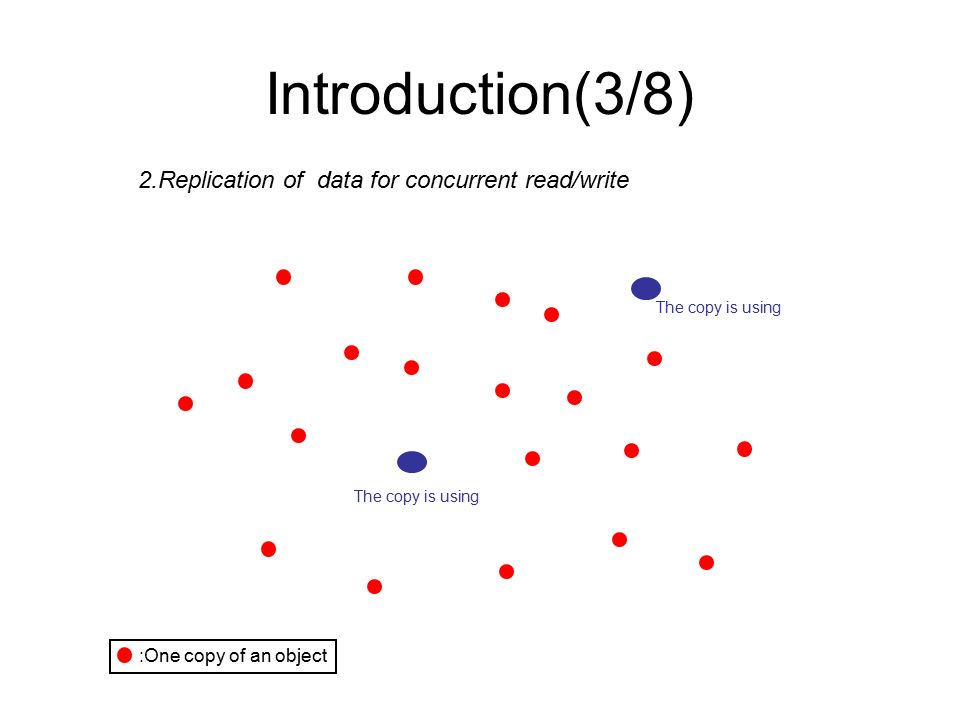 Introduction(3/8)

2.Replication of data for concurrent read/write

The copy is using

The copy is using

:One copy of an object